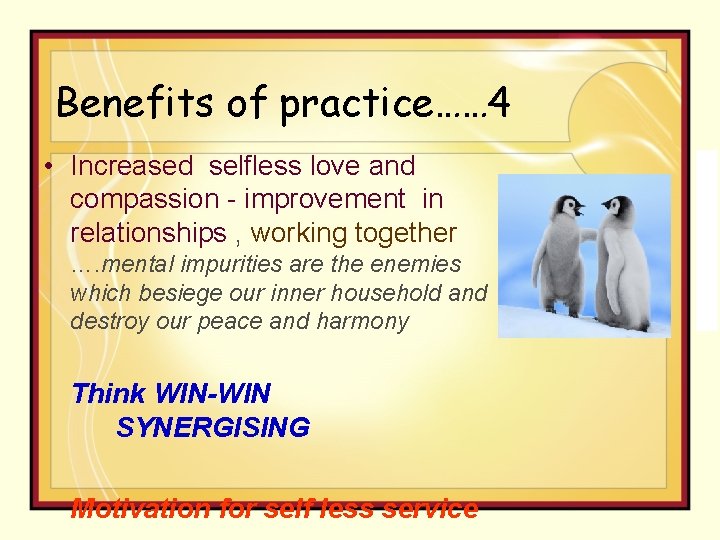 Benefits of practice……4

• Increased selfless love and compassion - improvement in relationships , working together ….mental impurities are the enemies which besiege our inner household and destroy our peace and harmony

Think WIN-WIN
SYNERGISING

Motivation for self less service